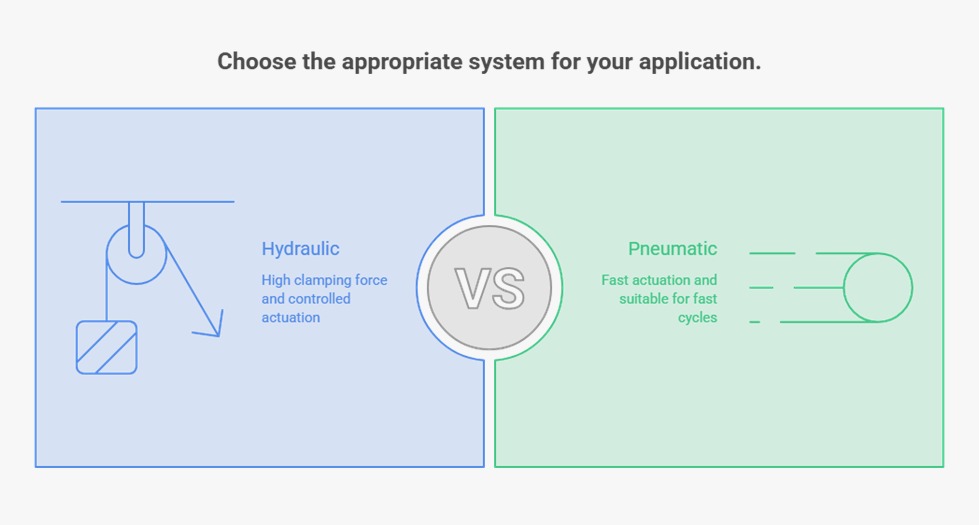 Choose the appropriate system for your application.

Hydraulic

High clamping force and controlled actuation

VS

Pneumatic

Fast actuation and suitable for fast cycles